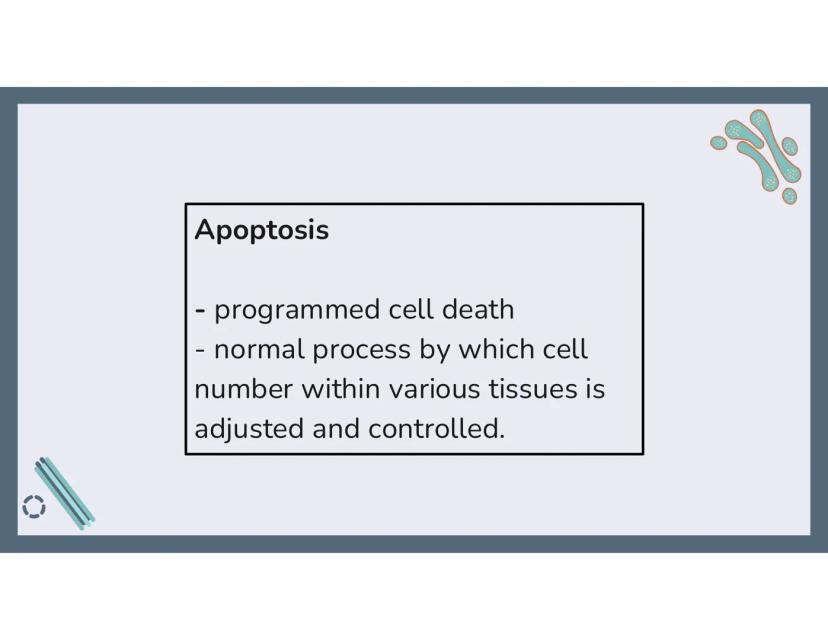 Apoptosis

- programmed cell death
- normal process by which cell number within various tissues is adjusted and controlled.